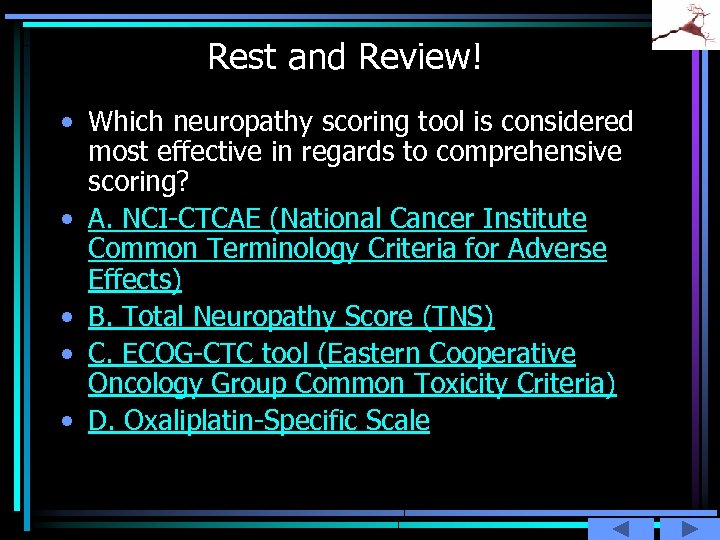 Rest and Review!

• Which neuropathy scoring tool is considered most effective in regards to comprehensive scoring?

• A. NCI-CTCAE (National Cancer Institute Common Terminology Criteria for Adverse Effects)

• B. Total Neuropathy Score (TNS)

• C. ECOG-CTC tool (Eastern Cooperative Oncology Group Common Toxicity Criteria)

• D. Oxaliplatin-Specific Scale